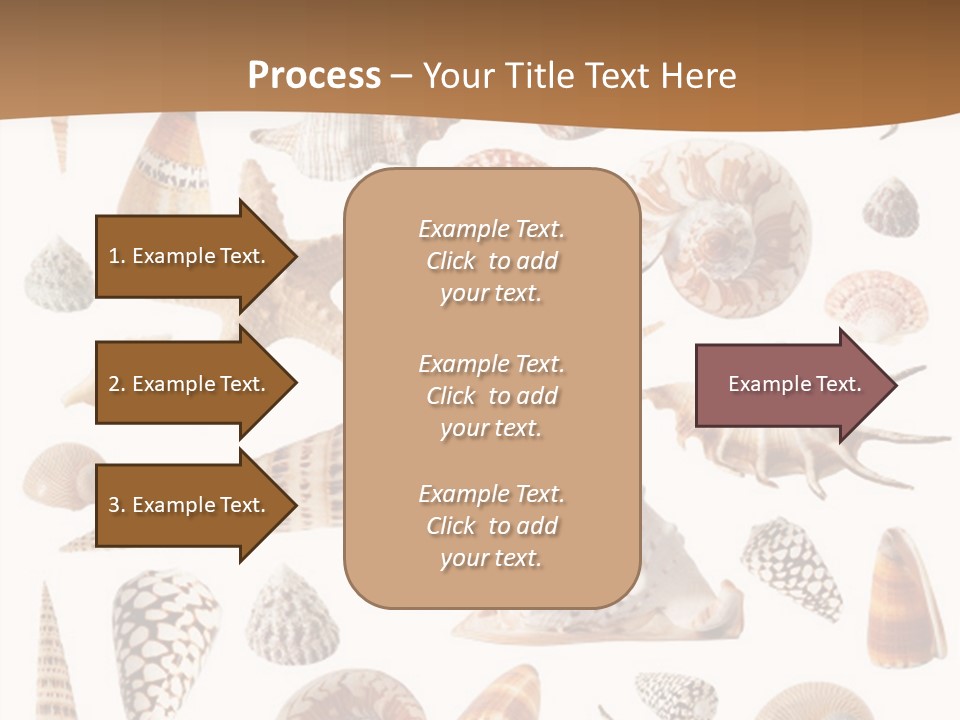 Process – Your Title Text Here

1. Example Text.

2. Example Text.

3. Example Text.

Example Text. Click to add your text.

Example Text. Click to add your text.

Example Text. Click to add your text.

Example Text.